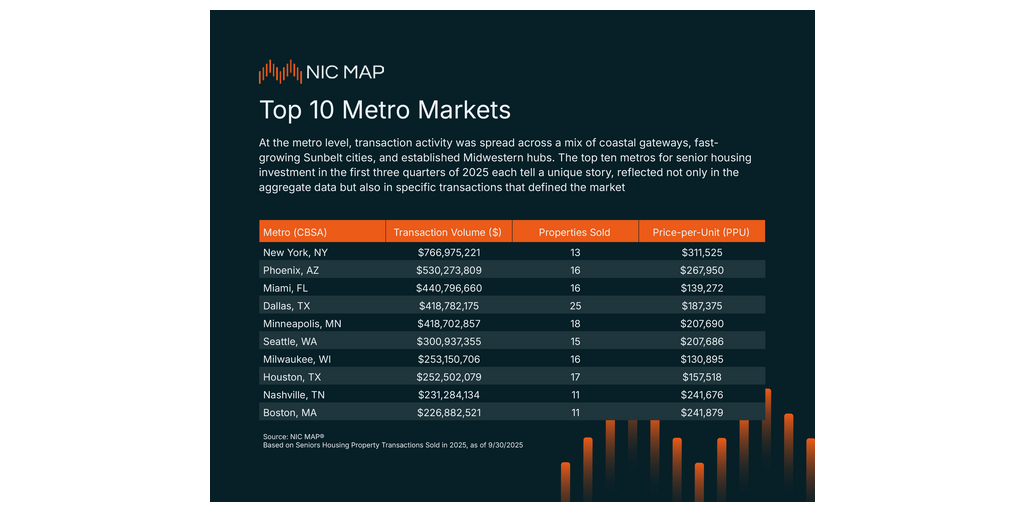 NIC MAP

Top 10 Metro Markets

At the metro level, transaction activity was spread across a mix of coastal gateways, fast-growing Sunbelt cities, and established Midwestern hubs. The top ten metros for senior housing investment in the first three quarters of 2025 each tell a unique story, reflected not only in the aggregate data but also in specific transactions that defined the market

| Metro (CBSA) | Transaction Volume ($) | Properties Sold | Price-per-Unit (PPU) |
|---|---|---|---|
| New York, NY | $766,975,221 | 13 | $311,525 |
| Phoenix, AZ | $530,273,809 | 16 | $267,950 |
| Miami, FL | $440,796,660 | 16 | $139,272 |
| Dallas, TX | $418,782,175 | 25 | $187,375 |
| Minneapolis, MN | $418,702,857 | 18 | $207,690 |
| Seattle, WA | $300,937,355 | 15 | $207,686 |
| Milwaukee, WI | $253,150,706 | 16 | $130,895 |
| Houston, TX | $252,502,079 | 17 | $157,518 |
| Nashville, TN | $231,284,134 | 11 | $241,676 |
| Boston, MA | $226,882,521 | 11 | $241,879 |

Source: NIC MAP®
Based on Seniors Housing Property Transactions Sold in 2025, as of 9/30/2025